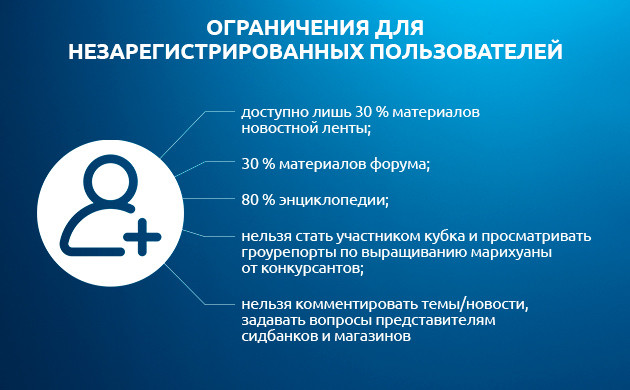 ОГРАНИЧЕНИЯ ДЛЯ НЕЗАРЕГИСТРИРОВАННЫХ ПОЛЬЗОВАТЕЛЕЙ

доступно лишь 30 % материалов новостной ленты;

30 % материалов форума;

80 % энциклопедии;

нельзя стать участником кубка и просматривать гроурепорты по выращиванию марихуаны от конкурсантов;

нельзя комментировать темы/новости, задавать вопросы представителям сидбанков и магазинов